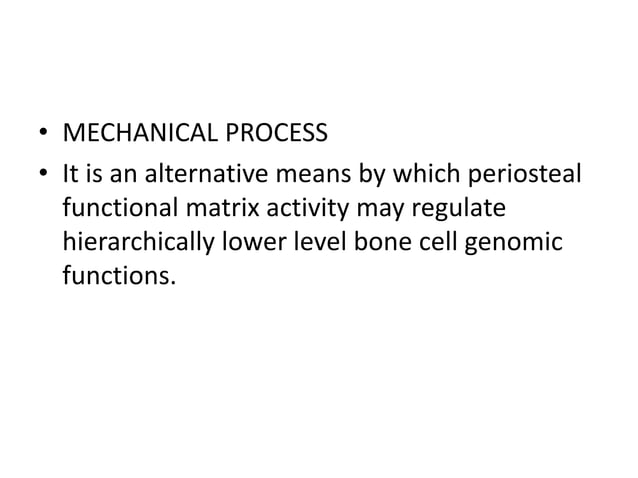 • MECHANICAL PROCESS

• It is an alternative means by which periosteal functional matrix activity may regulate hierarchically lower level bone cell genomic functions.